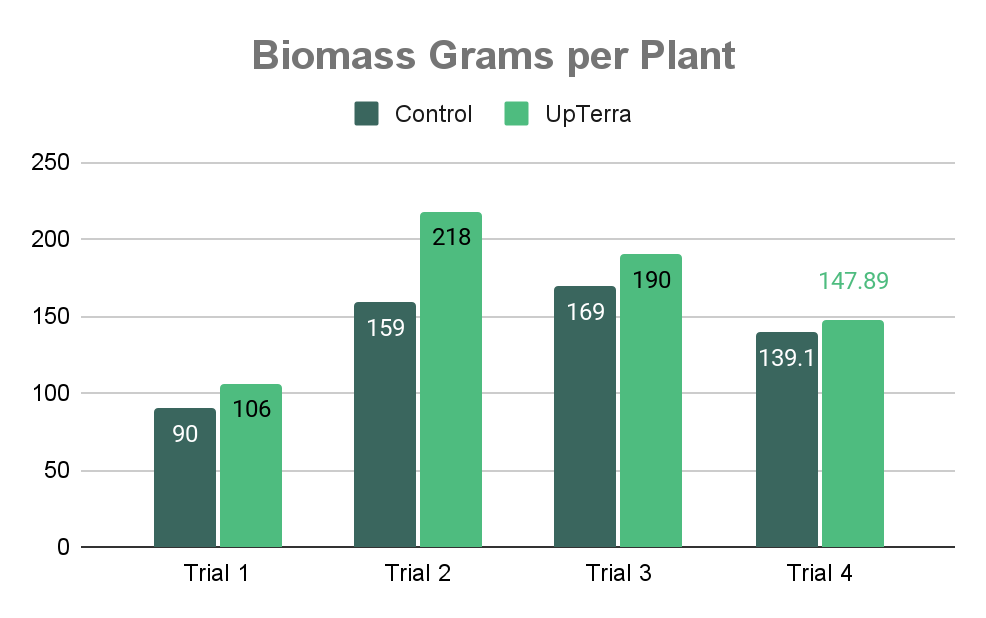 Biomass Grams per Plant

Control UpTerra

250
200
150
100
50
0

90 106
159 218
169 190
139.1 147.89

Trial 1 Trial 2 Trial 3 Trial 4